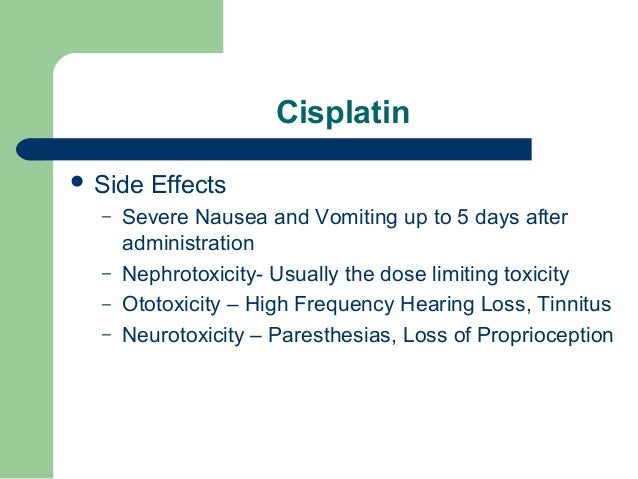 Cisplatin

• Side Effects
– Severe Nausea and Vomiting up to 5 days after administration
– Nephrotoxicity- Usually the dose limiting toxicity
– Ototoxicity – High Frequency Hearing Loss, Tinnitus
– Neurotoxicity – Paresthesias, Loss of Proprioception